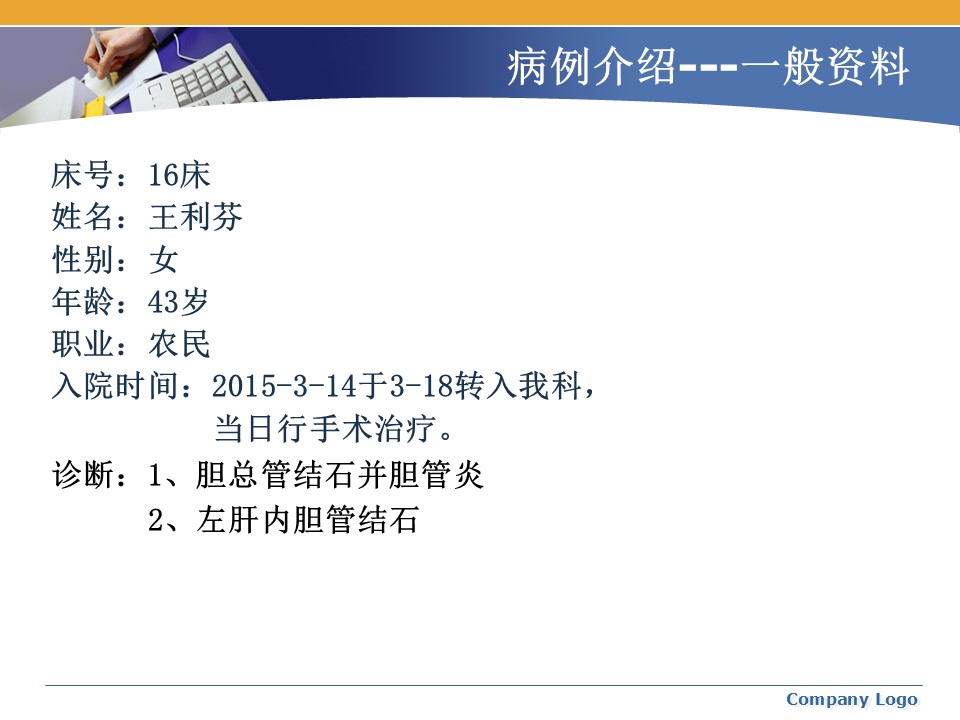 病例介绍---一般资料

床号：16床
姓名：王利芬
性别：女
年龄：43岁
职业：农民
入院时间：2015-3-14于3-18转入我科，当日行手术治疗。
诊断：1、胆总管结石并胆管炎
2、左肝内胆管结石

Company Logo